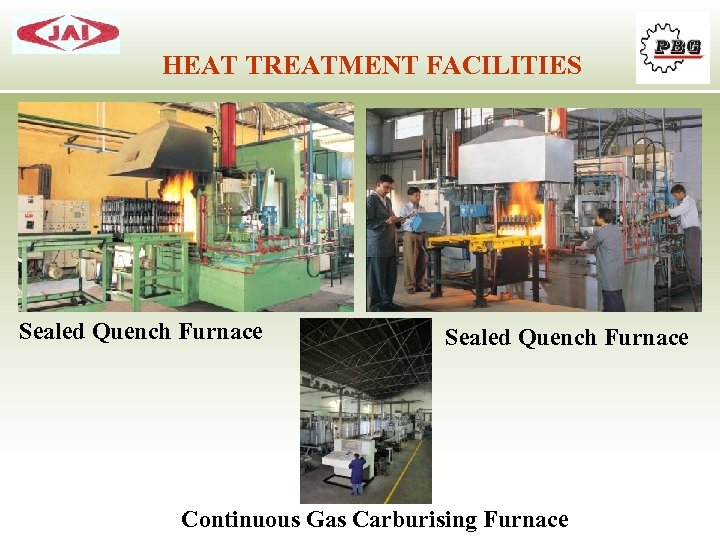 JAI

PBG

HEAT TREATMENT FACILITIES

Sealed Quench Furnace

Sealed Quench Furnace

Continuous Gas Carburising Furnace